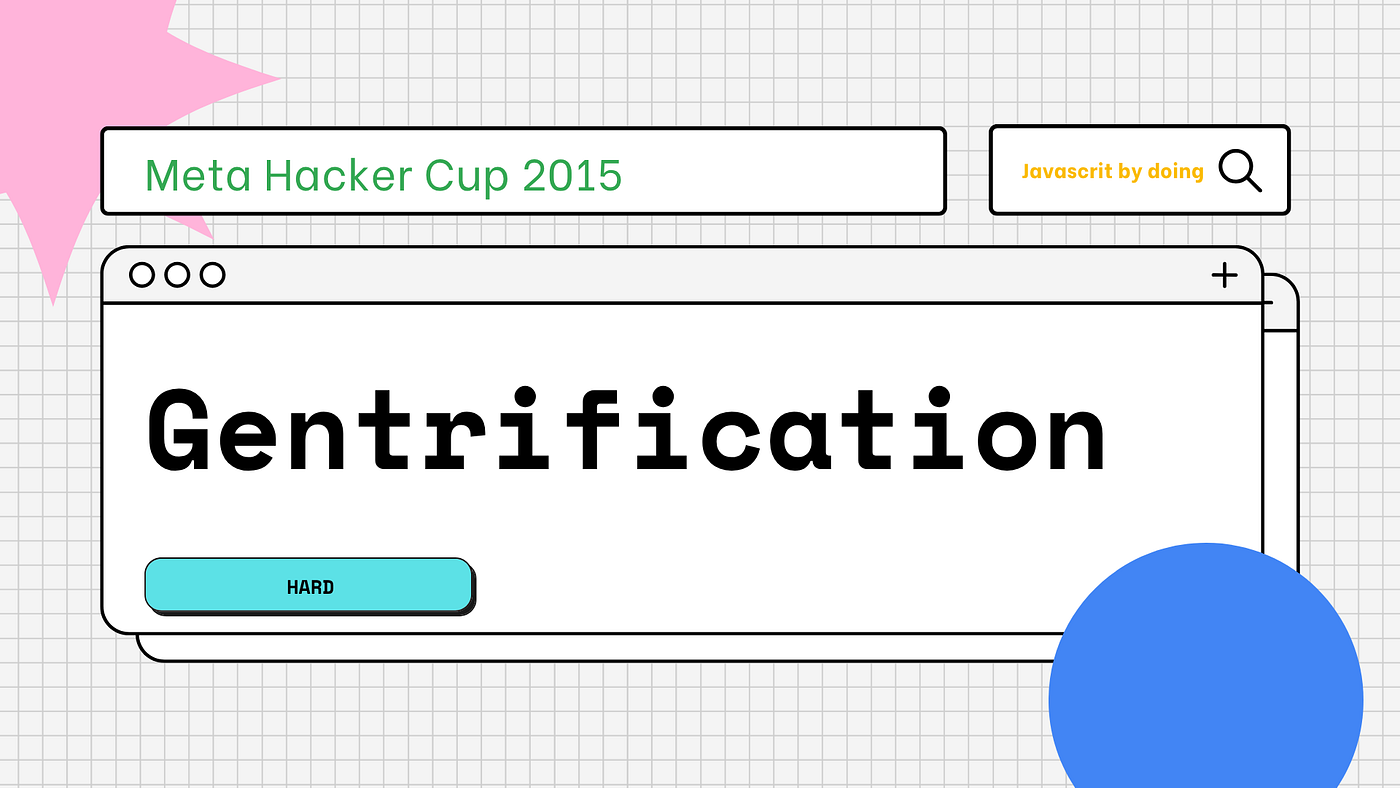 Meta Hacker Cup 2015

Javascrit by doing

Gentrification

HARD